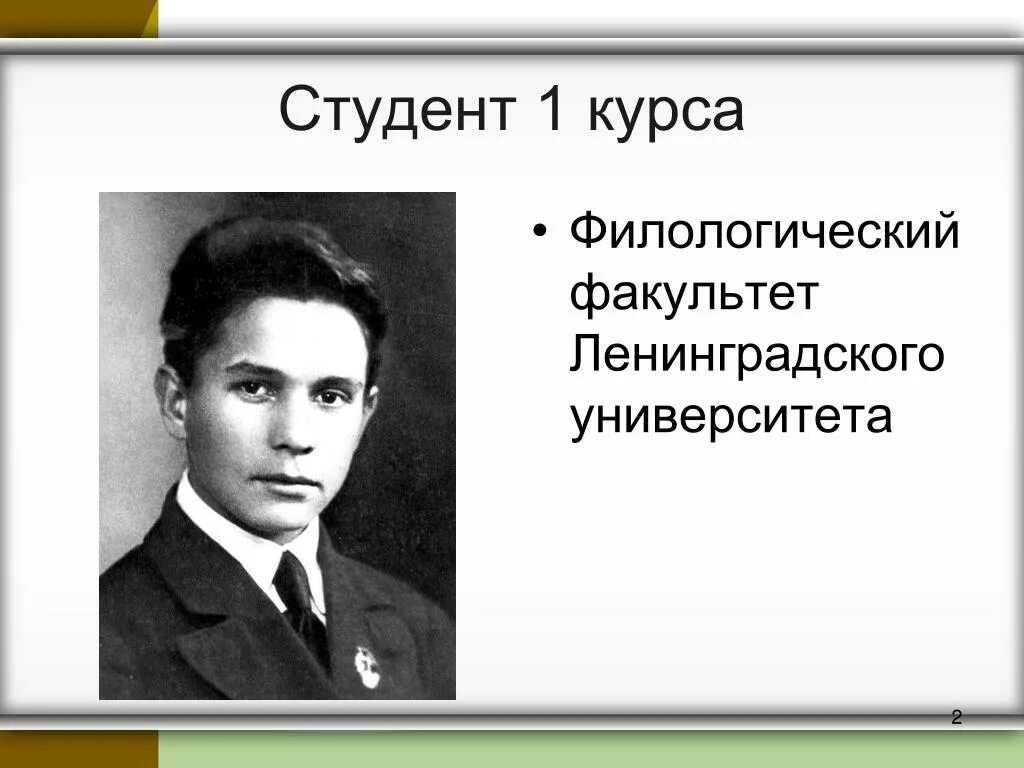 Студент 1 курса

• Филологический факультет Ленинградского университета

2